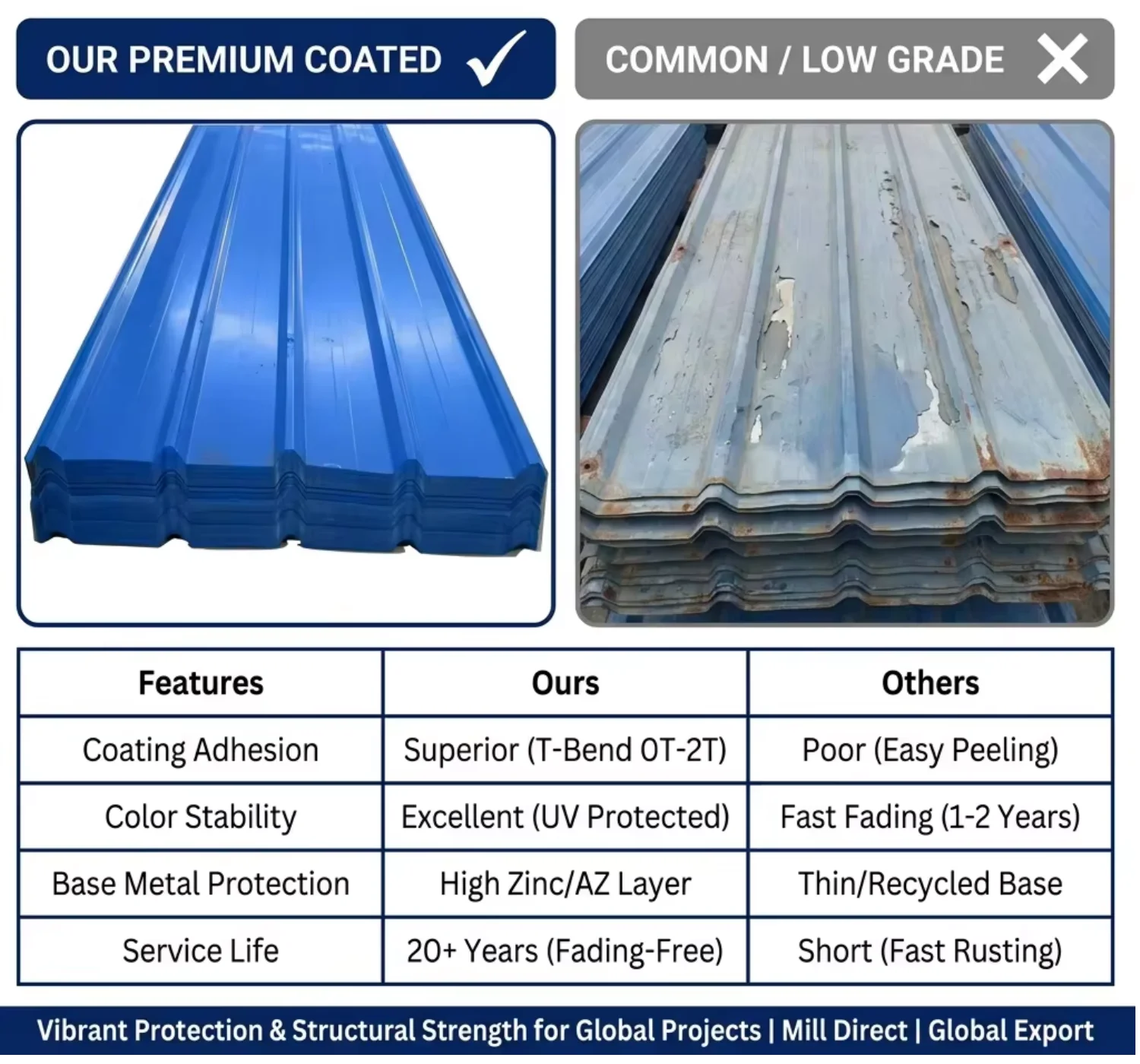 OUR PREMIUM COATED ✓

COMMON / LOW GRADE ✕

| Features | Ours | Others |
|---|---|---|
| Coating Adhesion | Superior (T-Bend 0T-2T) | Poor (Easy Peeling) |
| Color Stability | Excellent (UV Protected) | Fast Fading (1-2 Years) |
| Base Metal Protection | High Zinc/AZ Layer | Thin/Recycled Base |
| Service Life | 20+ Years (Fading-Free) | Short (Fast Rusting) |

Vibrant Protection & Structural Strength for Global Projects | Mill Direct | Global Export